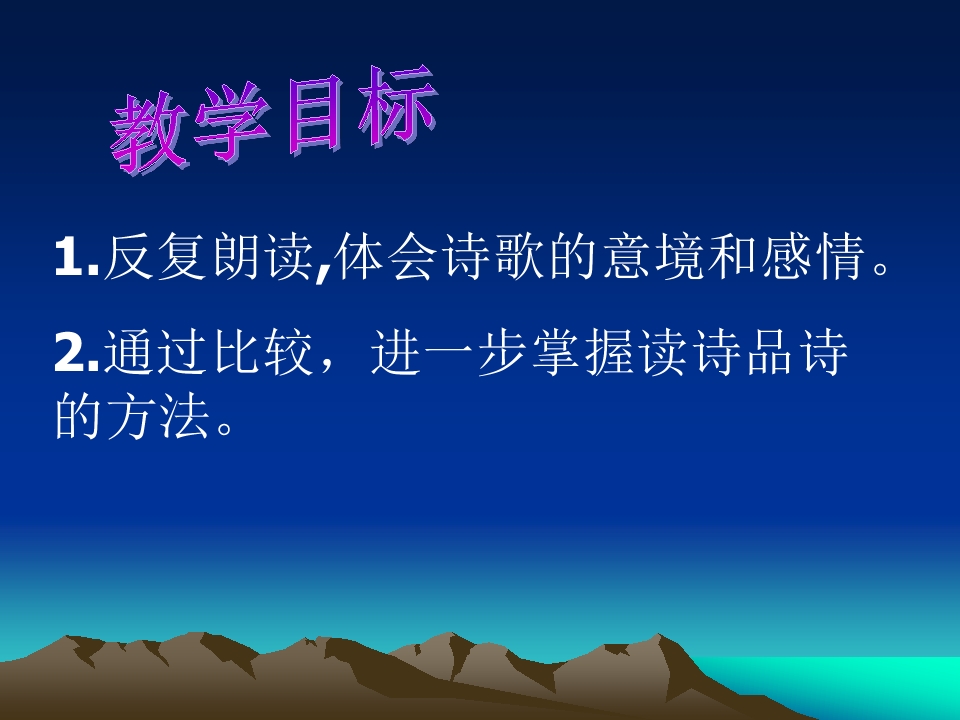 教学目标

1.反复朗读,体会诗歌的意境和感情。

2.通过比较，进一步掌握读诗品诗的方法。